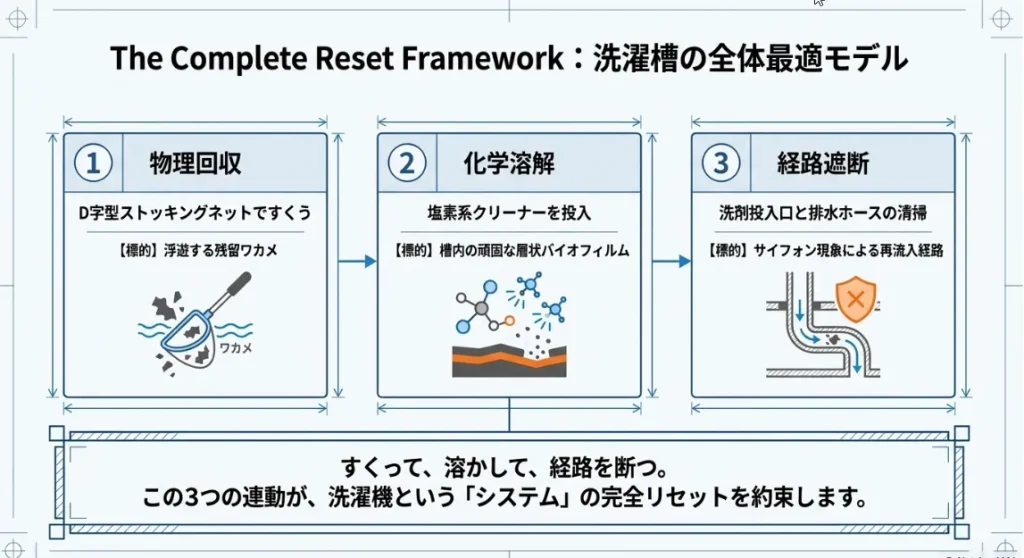 The Complete Reset Framework：洗濯槽の全体最適モデル

1 物理回収

D字型ストッキングネットですくう

【標的】浮遊する残留ワカメ

ワカメ

2 化学溶解

塩素系クリーナーを投入

【標的】槽内の頑固な層状バイオフィルム

3 経路遮断

洗剤投入口と排水ホースの清掃

【標的】サイフォン現象による再流入経路

すくって、溶かして、経路を断つ。
この3つの連動が、洗濯機という「システム」の完全リセットを約束します。